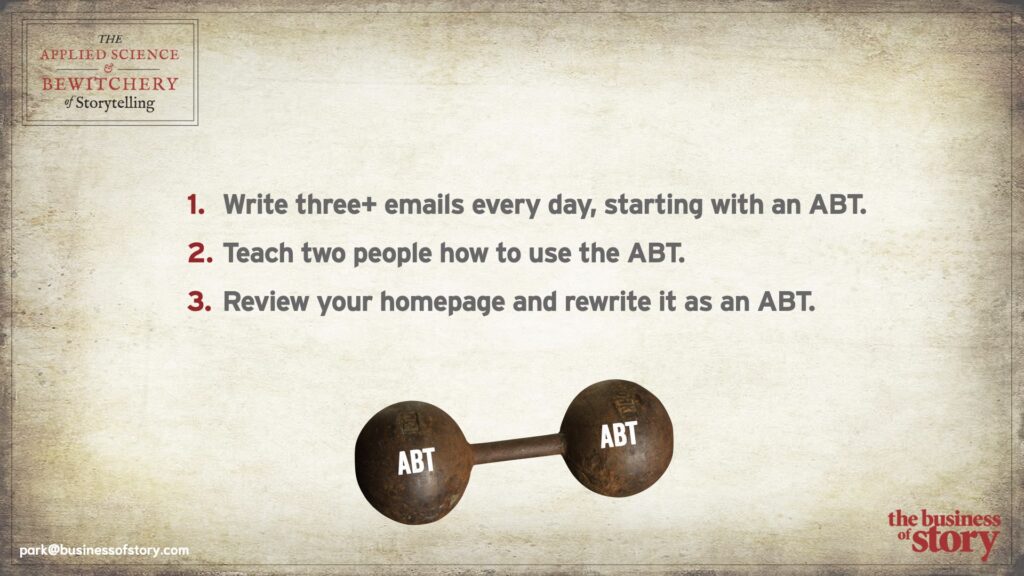 THE APPLIED SCIENCE & BEWITCHERY of Storytelling

1. Write three+ emails every day, starting with an ABT.

2. Teach two people how to use the ABT.

3. Review your homepage and rewrite it as an ABT.

ABT

ABT

park@businessofstory.com

the business of story